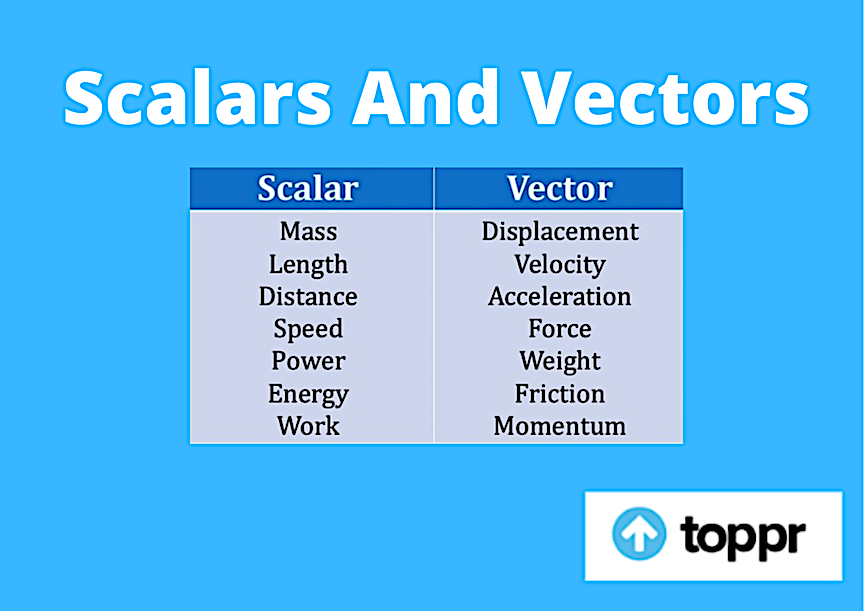 Scalars And Vectors

| Scalar | Vector |
|---|---|
| Mass | Displacement |
| Length | Velocity |
| Distance | Acceleration |
| Speed | Force |
| Power | Weight |
| Energy | Friction |
| Work | Momentum |

toppr